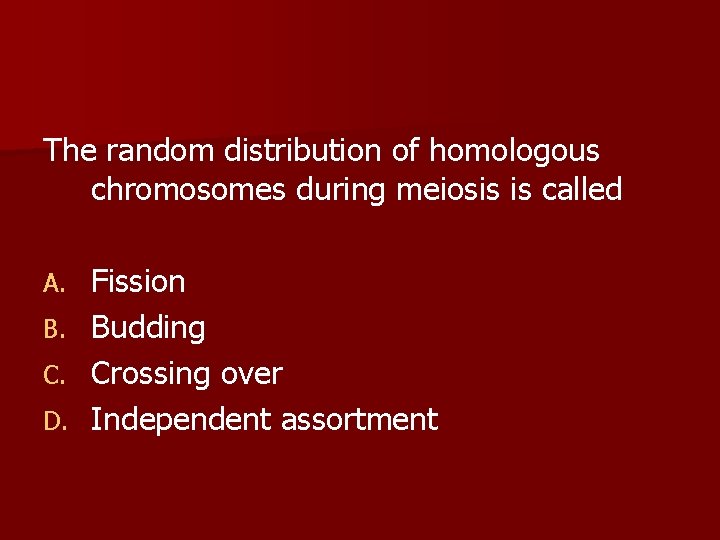 The random distribution of homologous chromosomes during meiosis is called

A. Fission
B. Budding
C. Crossing over
D. Independent assortment